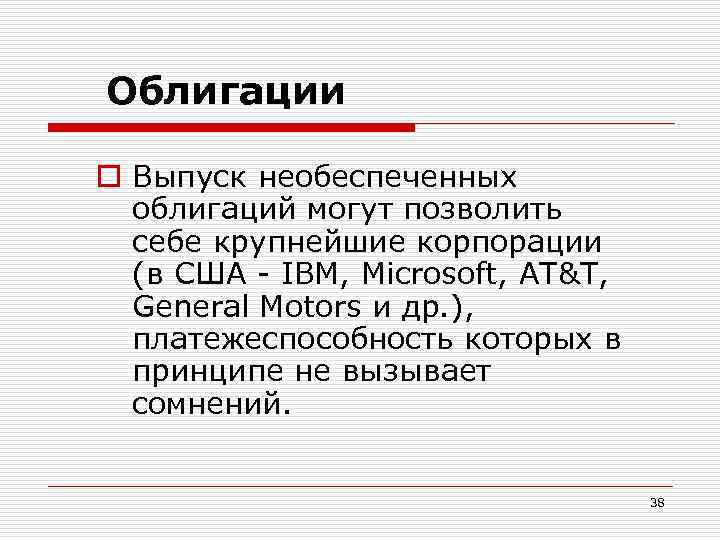 Облигации

Выпуск необеспеченных облигаций могут позволить себе крупнейшие корпорации (в США - IBM, Microsoft, AT&T, General Motors и др.), платежеспособность которых в принципе не вызывает сомнений.

38